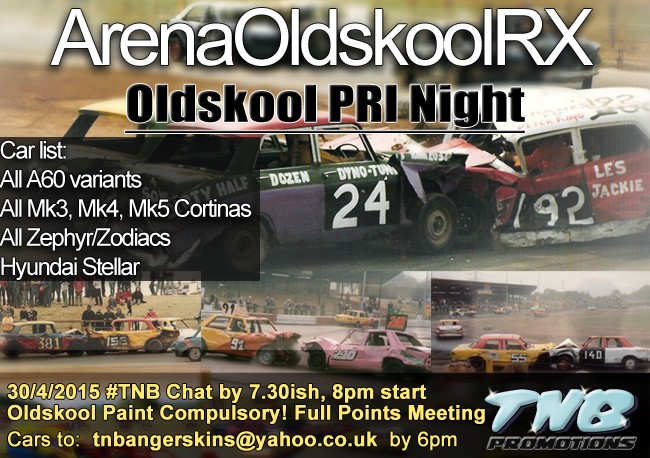 ArenaOldskoolRX

Oldskool PRI Night

Car list:
All A60 variants
All Mk3, Mk4, Mk5 Cortinas
All Zephyr/Zodiacs
Hyundai Stellar

DOZEN
DYNO-TUNE
24
LES
JACKIE
192
381
155
91
290
55
140

30/4/2015 #TNB Chat by 7.30ish, 8pm start
Oldskool Paint Compulsory! Full Points Meeting
Cars to: tnbangerskins@yahoo.co.uk by 6pm

TNB
PROMOTIONS